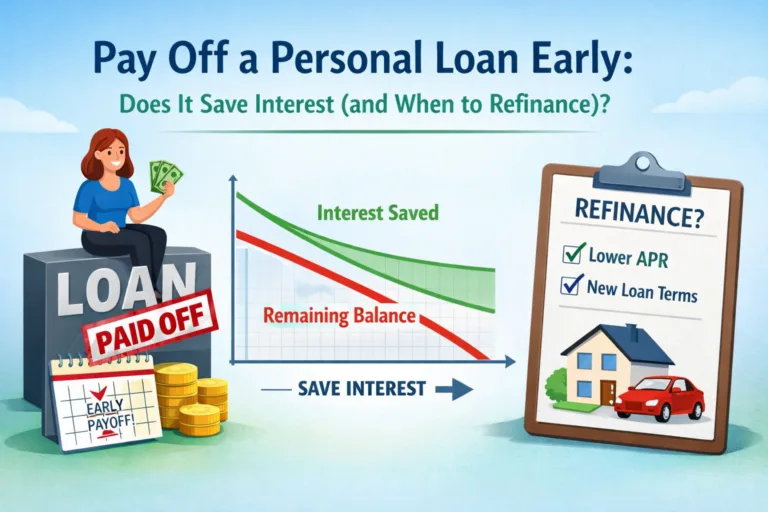 Pay Off a Personal Loan Early:

Does It Save Interest (and When to Refinance)?

LOAN

PAID OFF

EARLY PAYOFF!

Interest Saved

Remaining Balance

SAVE INTEREST

REFINANCE?

Lower APR

New Loan Terms